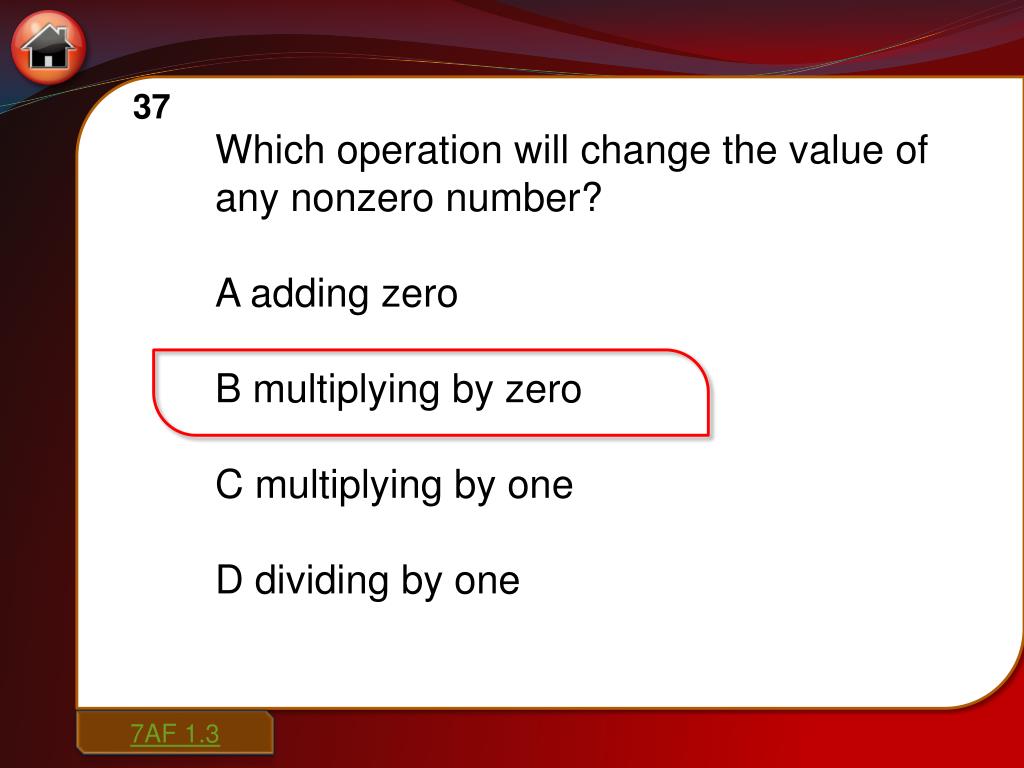 37

Which operation will change the value of any nonzero number?

A adding zero

B multiplying by zero

C multiplying by one

D dividing by one

7AF 1.3